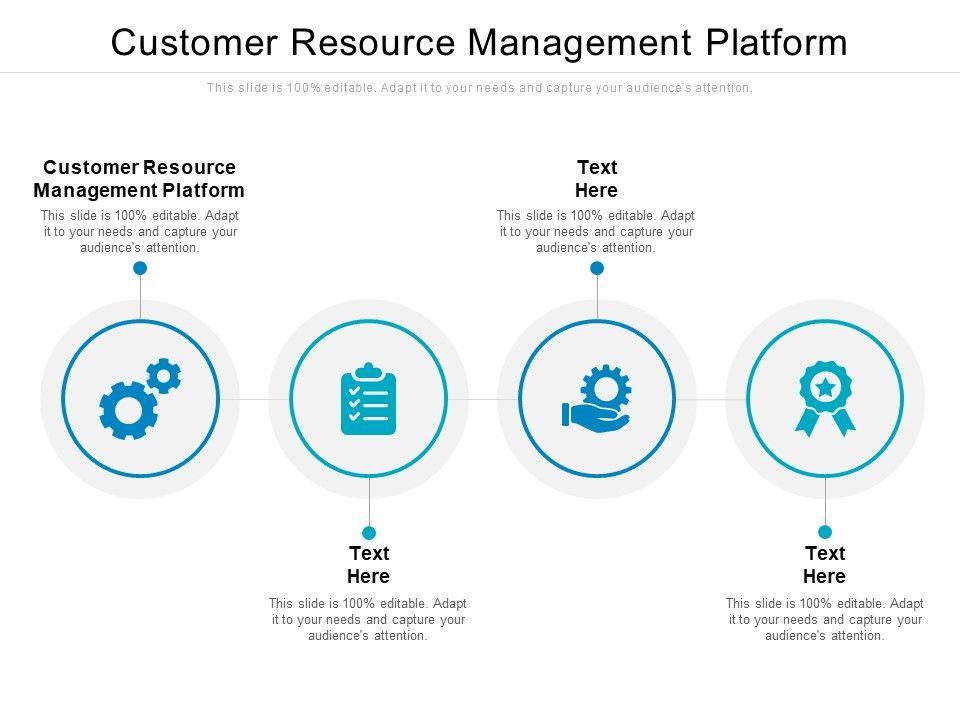 Customer Resource Management Platform

This slide is 100% editable. Adapt it to your needs and capture your audience's attention.

Customer Resource Management Platform

This slide is 100% editable. Adapt it to your needs and capture your audience's attention.

Text Here

This slide is 100% editable. Adapt it to your needs and capture your audience's attention.

Text Here

This slide is 100% editable. Adapt it to your needs and capture your audience's attention.

Text Here

This slide is 100% editable. Adapt it to your needs and capture your audience's attention.